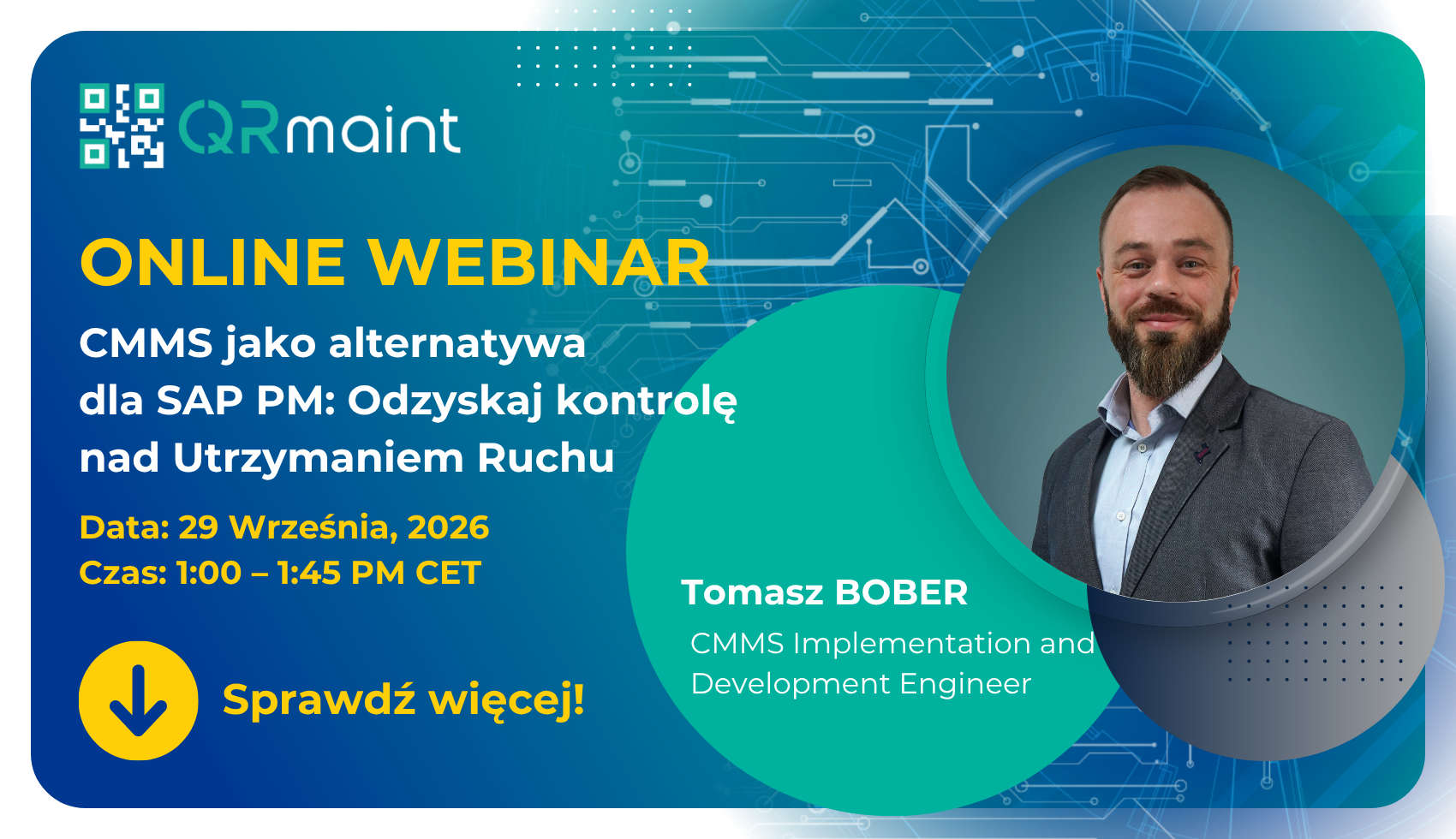 QRmaint

ONLINE WEBINAR

CMMS jako alternatywa dla SAP PM: Odzyskaj kontrolę nad Utrzymaniem Ruchu

Data: 29 Września, 2026
Czas: 1:00 – 1:45 PM CET

Sprawdź więcej!

Tomasz BOBER
CMMS Implementation and Development Engineer